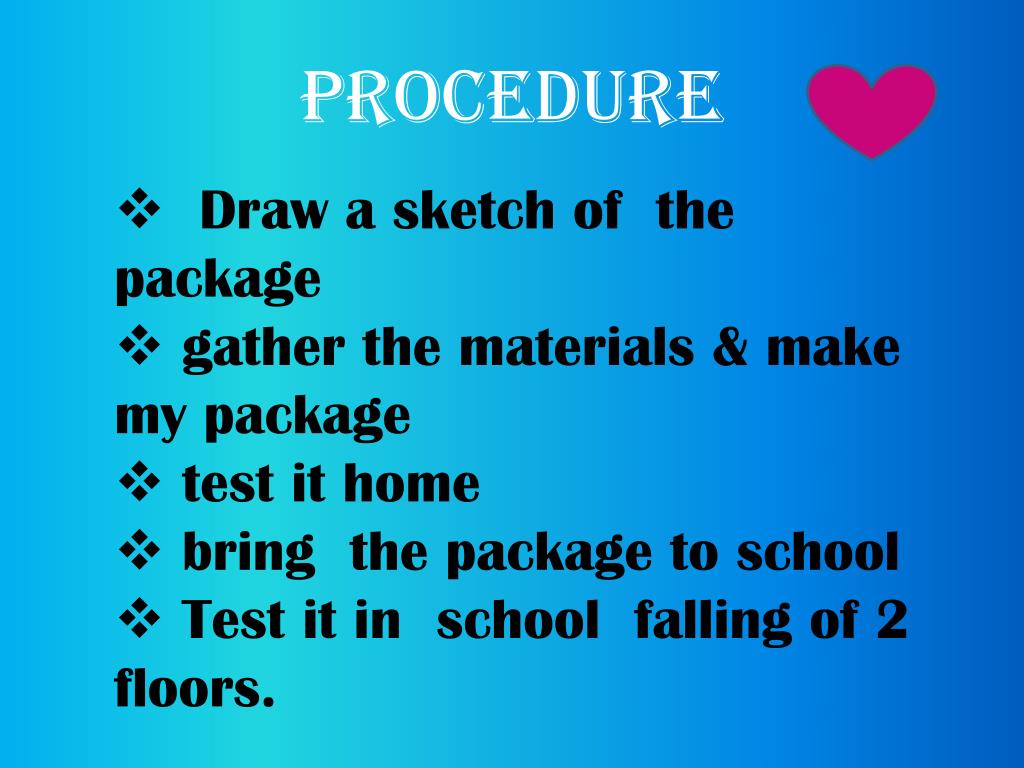 PROCEDURE

❖ Draw a sketch of the package
❖ gather the materials & make my package
❖ test it home
❖ bring the package to school
❖ Test it in school falling of 2 floors.